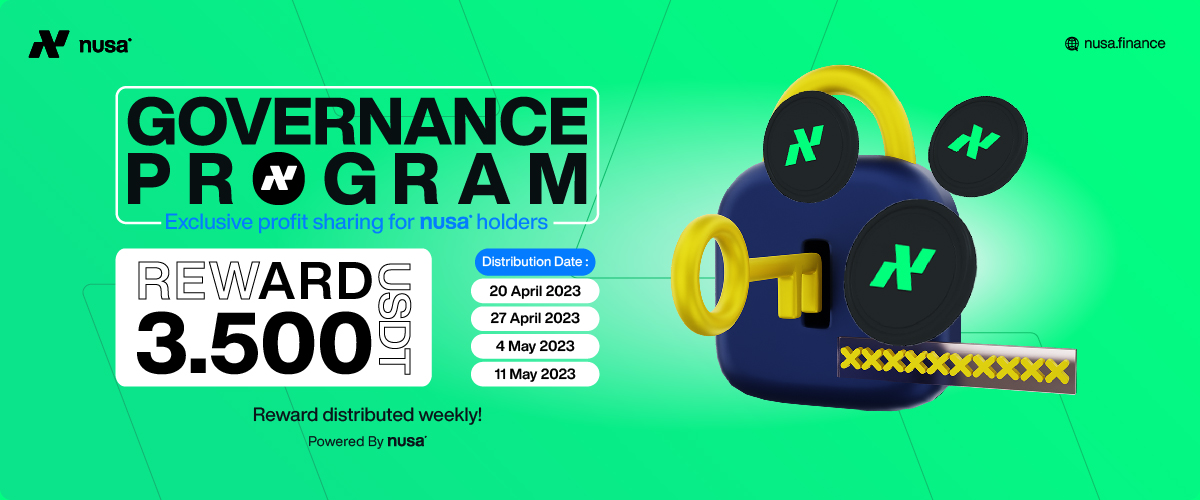 nusa

nusa.finance

GOVERNANCE PROGRAM

Exclusive profit sharing for nusa holders

REWARD 3.500 USDT

Distribution Date :

20 April 2023

27 April 2023

4 May 2023

11 May 2023

Reward distributed weekly!

Powered By nusa

XXXXXXXXXXX